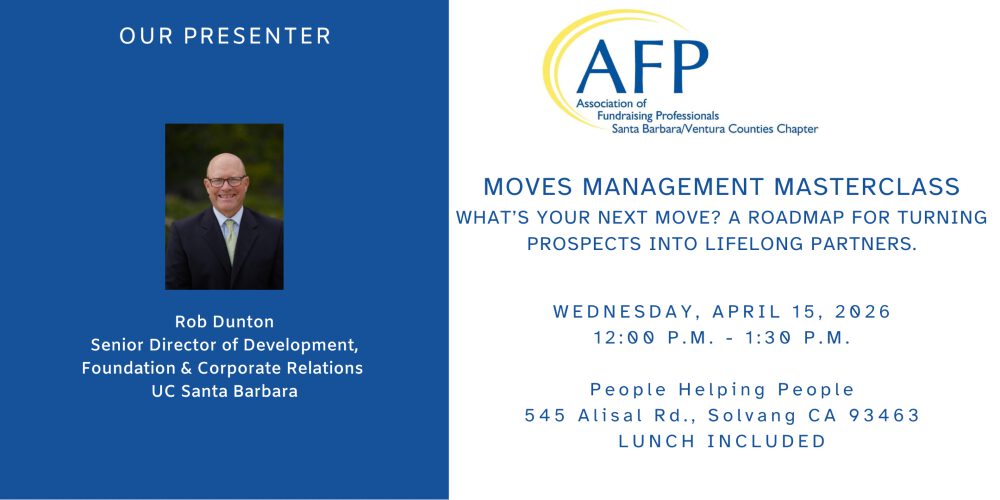 OUR PRESENTER

Rob Dunton
Senior Director of Development, Foundation & Corporate Relations
UC Santa Barbara

AFP
Association of Fundraising Professionals
Santa Barbara/Ventura Counties Chapter

MOVES MANAGEMENT MASTERCLASS
WHAT'S YOUR NEXT MOVE? A ROADMAP FOR TURNING PROSPECTS INTO LIFELONG PARTNERS.

WEDNESDAY, APRIL 15, 2026
12:00 P.M. - 1:30 P.M.

People Helping People
545 Alisal Rd., Solvang CA 93463
LUNCH INCLUDED